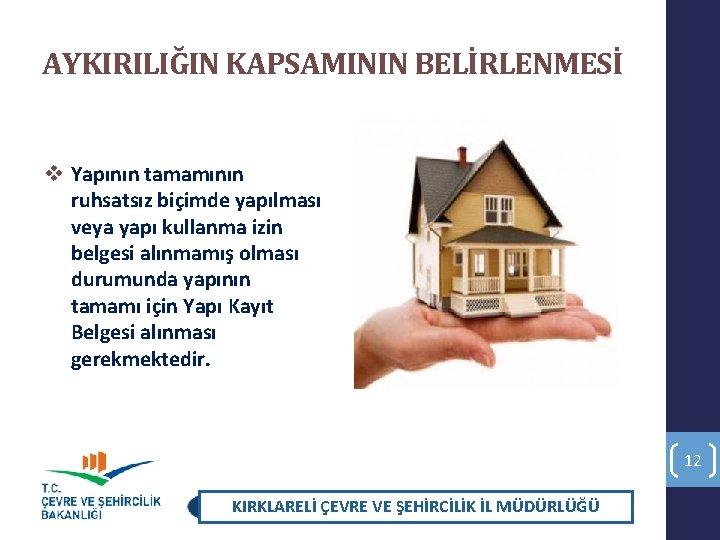 AYKIRILIĞIN KAPSAMININ BELİRLENMESİ

❖ Yapının tamamının ruhsatsız biçimde yapılması veya yapı kullanma izin belgesi alınmamış olması durumunda yapının tamamı için Yapı Kayıt Belgesi alınması gerekmektedir.

12

T.C.
ÇEVRE VE ŞEHİRCİLİK
BAKANLIĞI

KIRKLARELİ ÇEVRE VE ŞEHİRCİLİK İL MÜDÜRLÜĞÜ